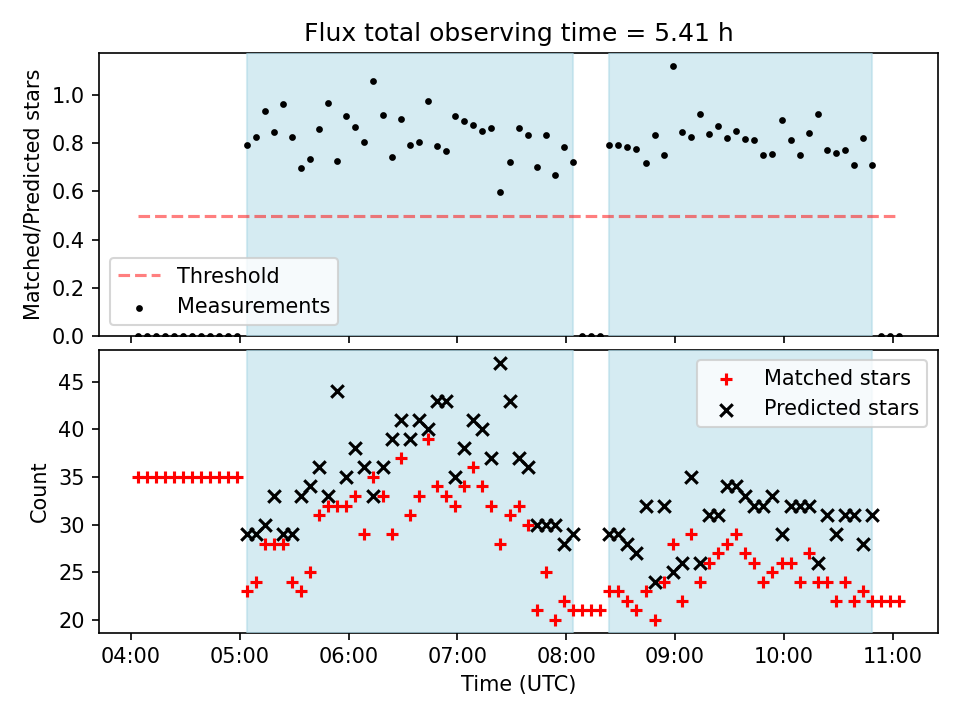 Flux total observing time = 5.41 h

Matched/Predicted stars

1.0
0.8
0.6
0.4
0.2
0.0

Threshold
Measurements

Count

45
40
35
30
25
20

Matched stars
Predicted stars

04:00 05:00 06:00 07:00 08:00 09:00 10:00 11:00

Time (UTC)